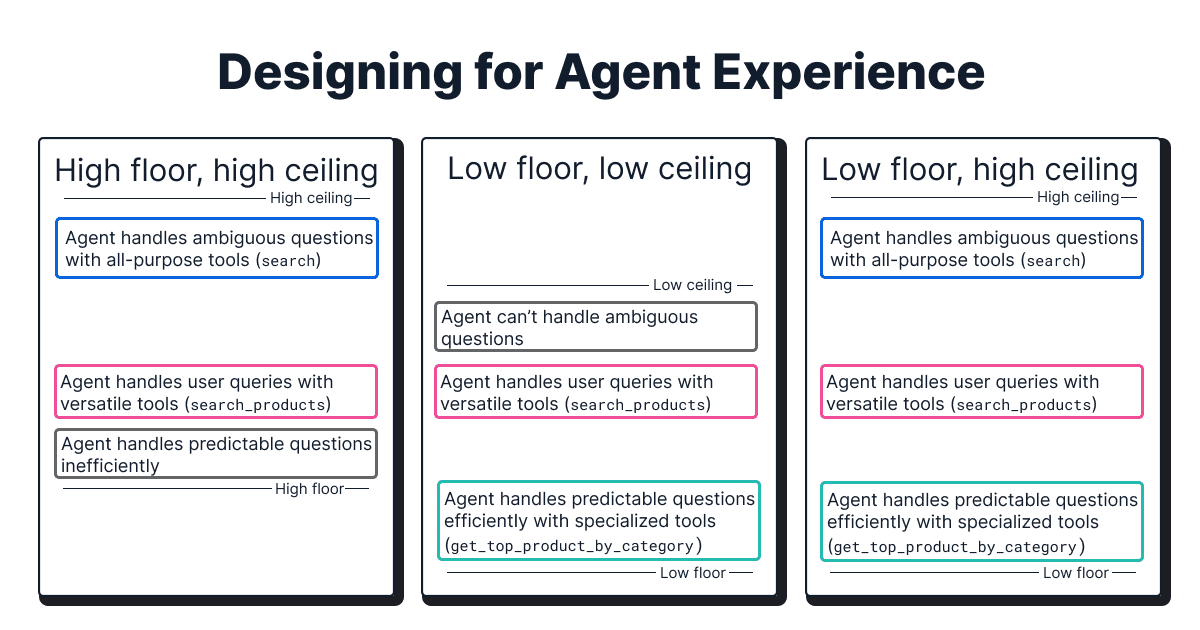 Designing for Agent Experience

High floor, high ceiling

High ceiling

Agent handles ambiguous questions with all-purpose tools (search)

Agent handles user queries with versatile tools (search_products)

Agent handles predictable questions inefficiently

High floor

Low floor, low ceiling

Low ceiling

Agent can't handle ambiguous questions

Agent handles user queries with versatile tools (search_products)

Agent handles predictable questions efficiently with specialized tools (get_top_product_by_category)

Low floor

Low floor, high ceiling

High ceiling

Agent handles ambiguous questions with all-purpose tools (search)

Agent handles user queries with versatile tools (search_products)

Agent handles predictable questions efficiently with specialized tools (get_top_product_by_category)

Low floor